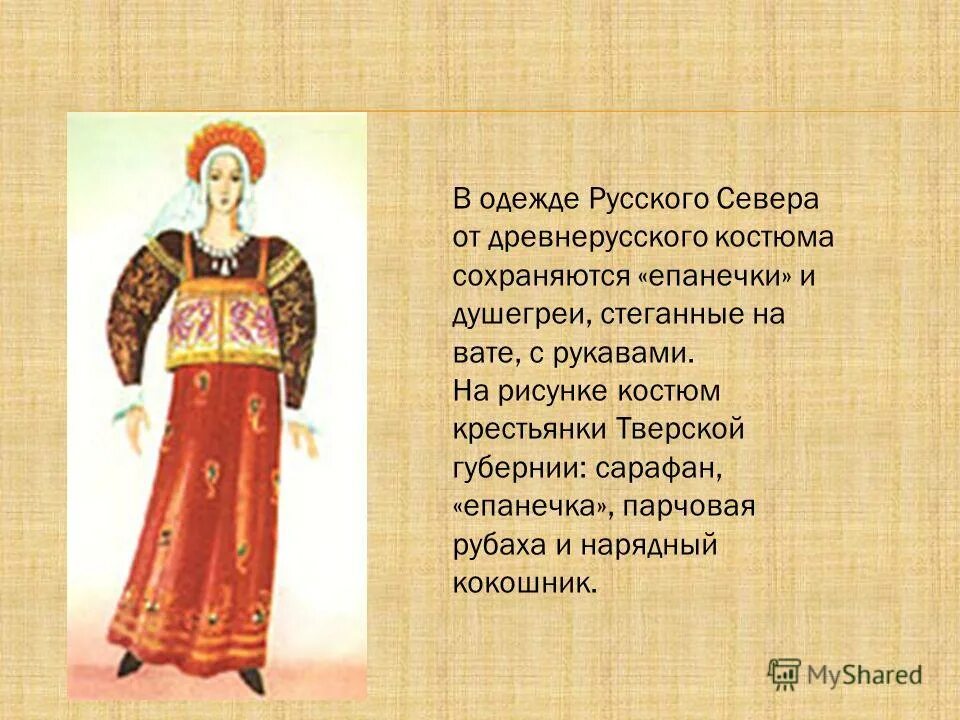 В одежде Русского Севера от древнерусского костюма сохраняются «епанечки» и душегреи, стеганные на вате, с рукавами.
На рисунке костюм крестьянки Тверской губернии: сарафан, «епанечка», парчовая рубаха и нарядный кокошник.

MyShared